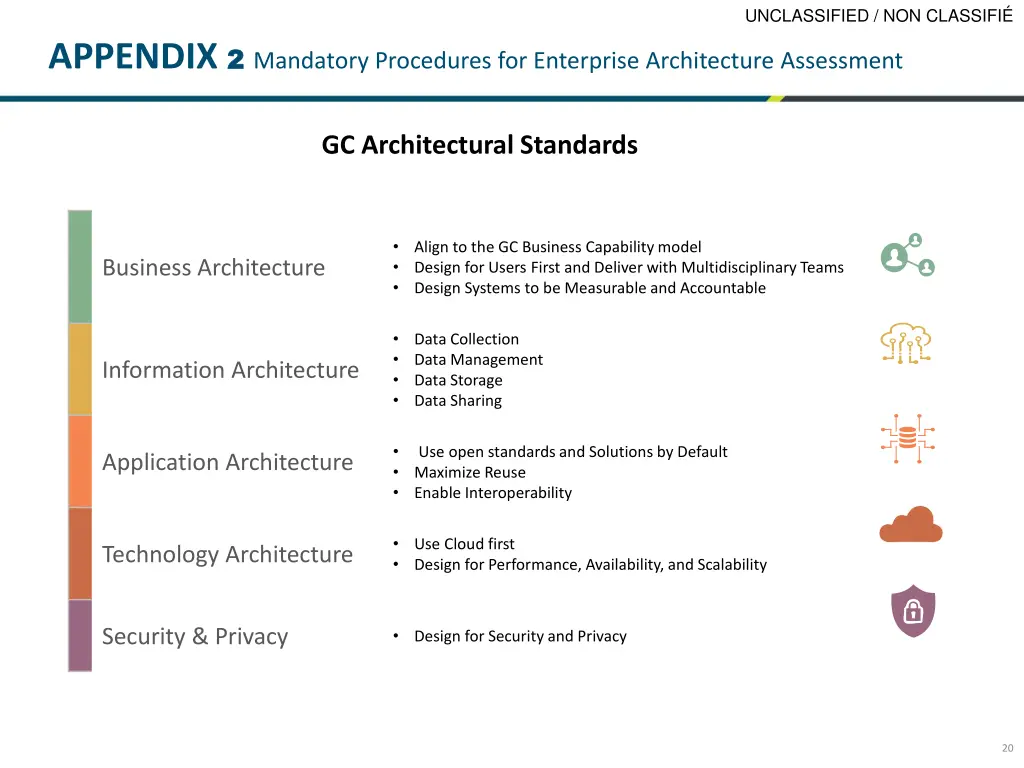 UNCLASSIFIED / NON CLASSIFIÉ

APPENDIX 2 Mandatory Procedures for Enterprise Architecture Assessment

GC Architectural Standards

Business Architecture

- Align to the GC Business Capability model
- Design for Users First and Deliver with Multidisciplinary Teams
- Design Systems to be Measurable and Accountable

Information Architecture

- Data Collection
- Data Management
- Data Storage
- Data Sharing

Application Architecture

- Use open standards and Solutions by Default
- Maximize Reuse
- Enable Interoperability

Technology Architecture

- Use Cloud first
- Design for Performance, Availability, and Scalability

Security & Privacy

- Design for Security and Privacy

20